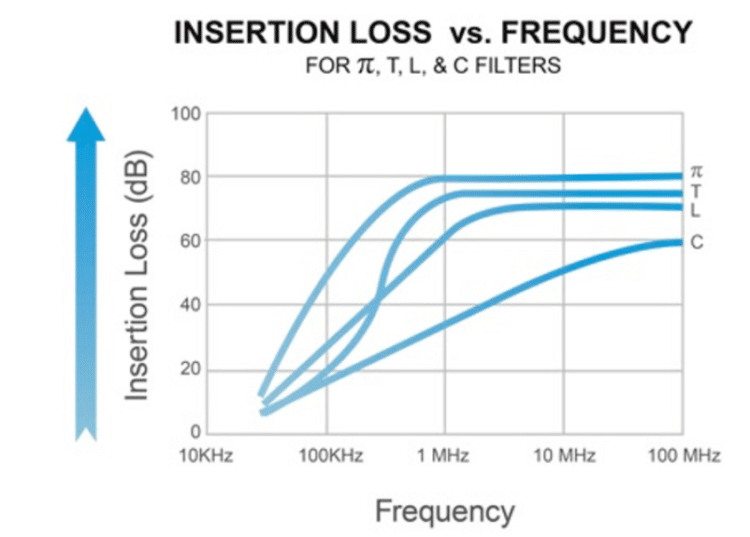 INSERTION LOSS vs. FREQUENCY
FOR $\pi$, T, L, & C FILTERS

Insertion Loss (dB)

100
80
60
40
20
0

$\pi$
T
L
C

10KHz
100KHz
1 MHz
10 MHz
100 MHz

Frequency